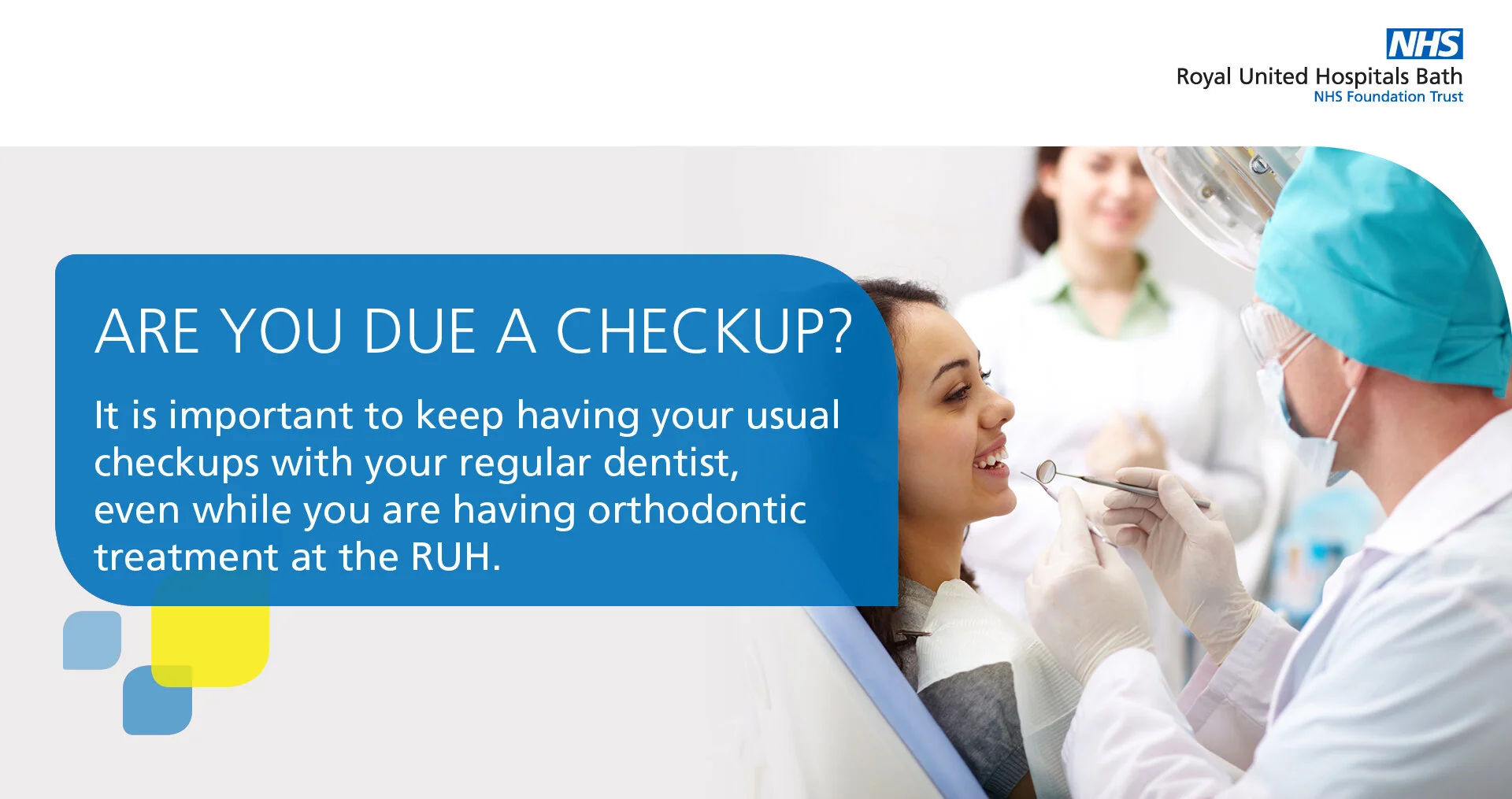 NHS
Royal United Hospitals Bath
NHS Foundation Trust

ARE YOU DUE A CHECKUP?

It is important to keep having your usual checkups with your regular dentist, even while you are having orthodontic treatment at the RUH.